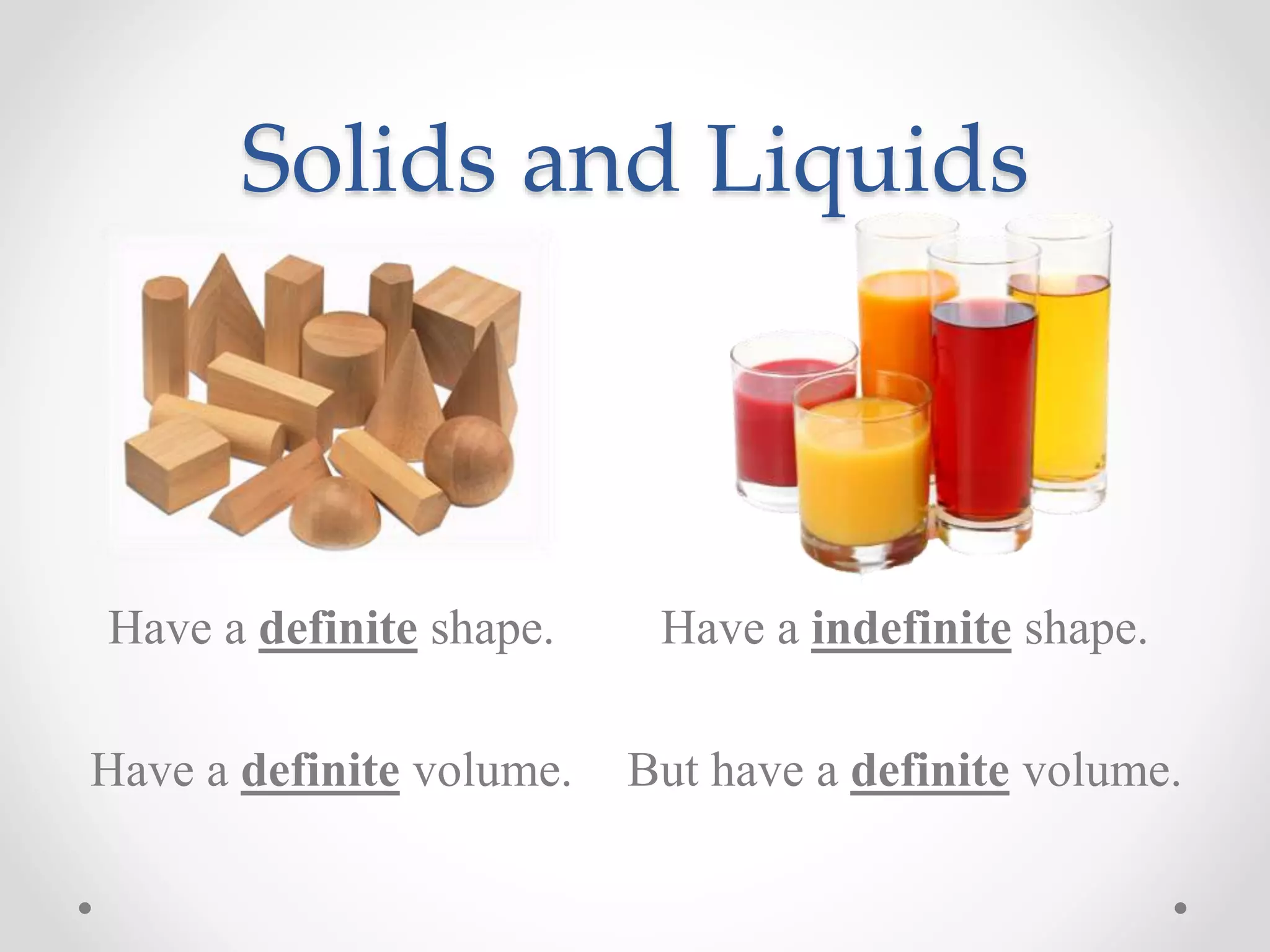 Solids and Liquids

Have a definite shape.

Have a definite volume.

Have a indefinite shape.

But have a definite volume.